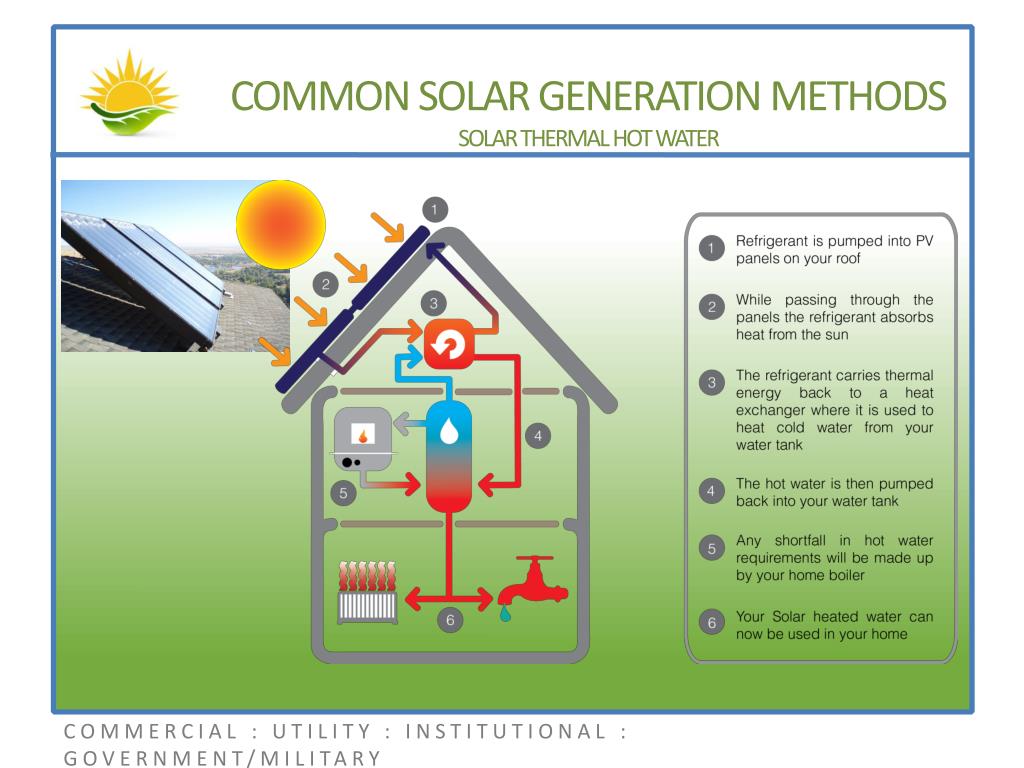 COMMON SOLAR GENERATION METHODS

SOLAR THERMAL HOT WATER

1

2

3

4

5

6

1 Refrigerant is pumped into PV panels on your roof

2 While passing through the panels the refrigerant absorbs heat from the sun

3 The refrigerant carries thermal energy back to a heat exchanger where it is used to heat cold water from your water tank

4 The hot water is then pumped back into your water tank

5 Any shortfall in hot water requirements will be made up by your home boiler

6 Your Solar heated water can now be used in your home

COMMERCIAL : UTILITY : INSTITUTIONAL : GOVERNMENT/MILITARY